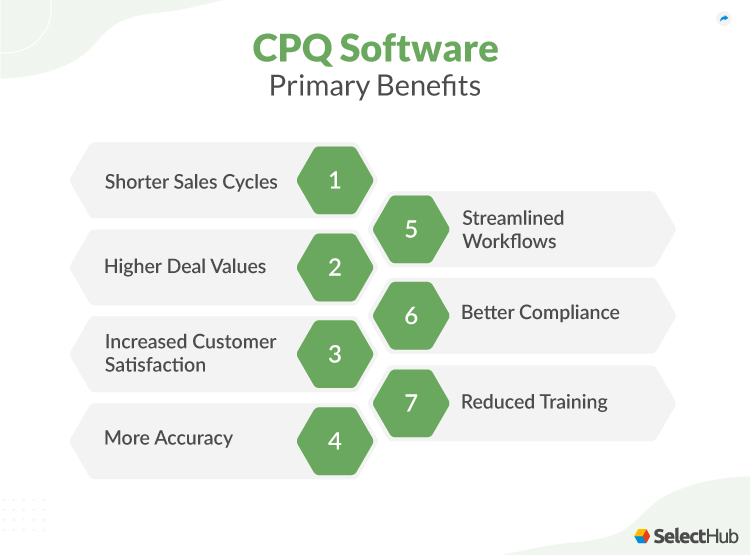 CPQ Software
Primary Benefits

Shorter Sales Cycles 1

Higher Deal Values 2

Increased Customer Satisfaction 3

More Accuracy 4

5 Streamlined Workflows

6 Better Compliance

7 Reduced Training

SelectHub